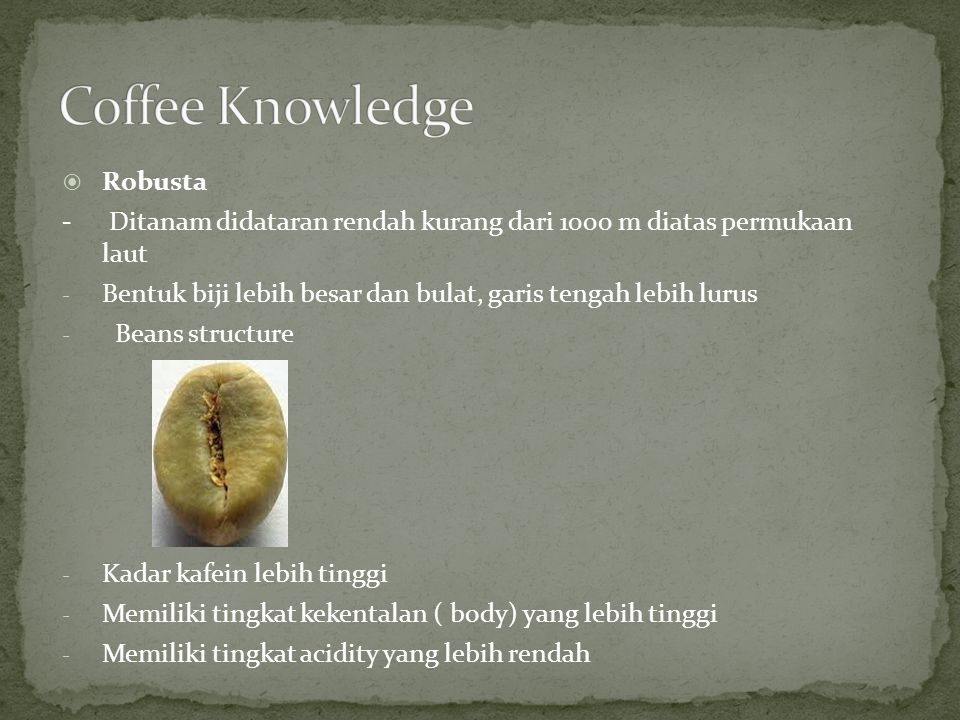 Coffee Knowledge

Robusta

- Ditanam didataran rendah kurang dari 1000 m diatas permukaan laut

- Bentuk biji lebih besar dan bulat, garis tengah lebih lurus

- Beans structure

- Kadar kafein lebih tinggi

- Memiliki tingkat kekentalan ( body) yang lebih tinggi

- Memiliki tingkat acidity yang lebih rendah